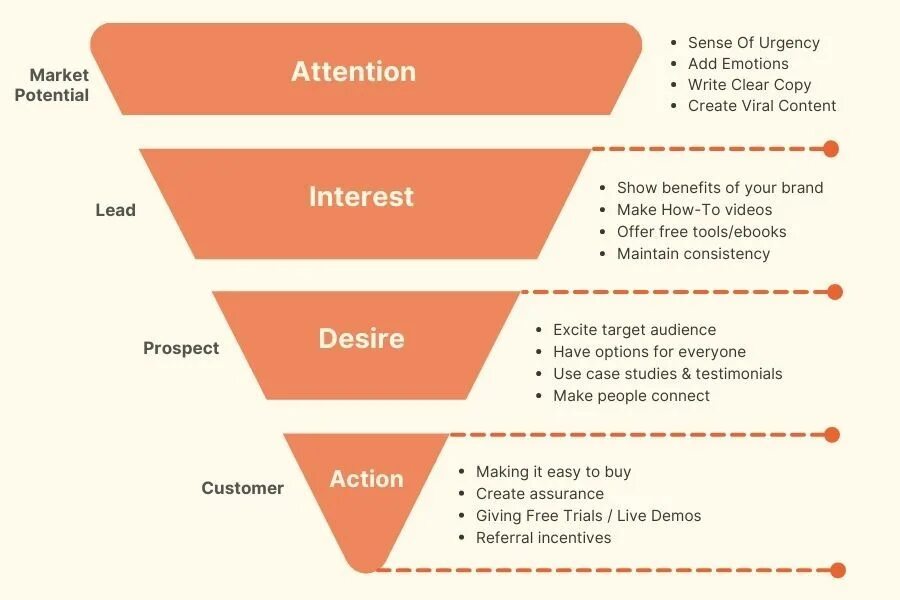 Market Potential

Attention

- Sense Of Urgency
- Add Emotions
- Write Clear Copy
- Create Viral Content

Lead

Interest

- Show benefits of your brand
- Make How-To videos
- Offer free tools/ebooks
- Maintain consistency

Prospect

Desire

- Excite target audience
- Have options for everyone
- Use case studies & testimonials
- Make people connect

Customer

Action

- Making it easy to buy
- Create assurance
- Giving Free Trials / Live Demos
- Referral incentives